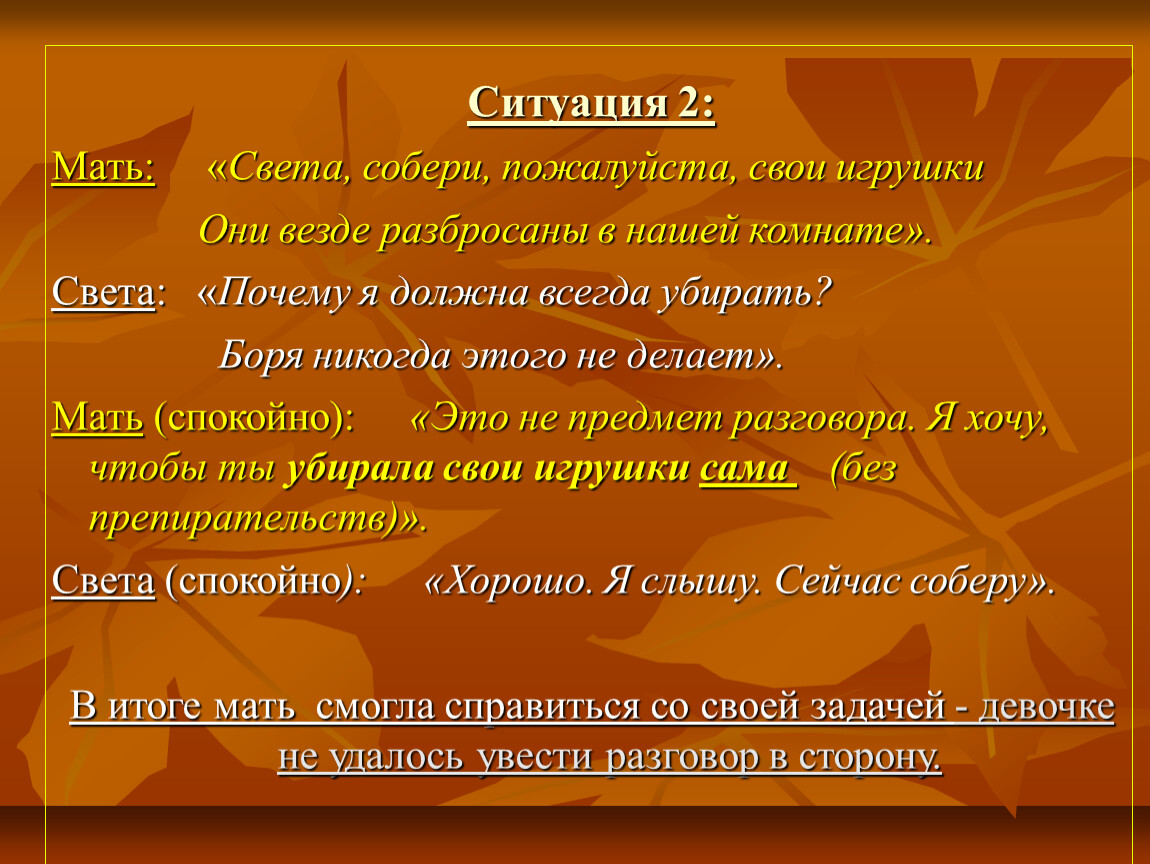 Ситуация 2:

Мать: «Света, собери, пожалуйста, свои игрушки

Они везде разбросаны в нашей комнате».

Света: «Почему я должна всегда убирать?

Боря никогда этого не делает».

Мать (спокойно): «Это не предмет разговора. Я хочу, чтобы ты убирала свои игрушки сама (без препирательств)».

Света (спокойно): «Хорошо. Я слышу. Сейчас соберу».

В итоге мать смогла справиться со своей задачей - девочке не удалось увести разговор в сторону.